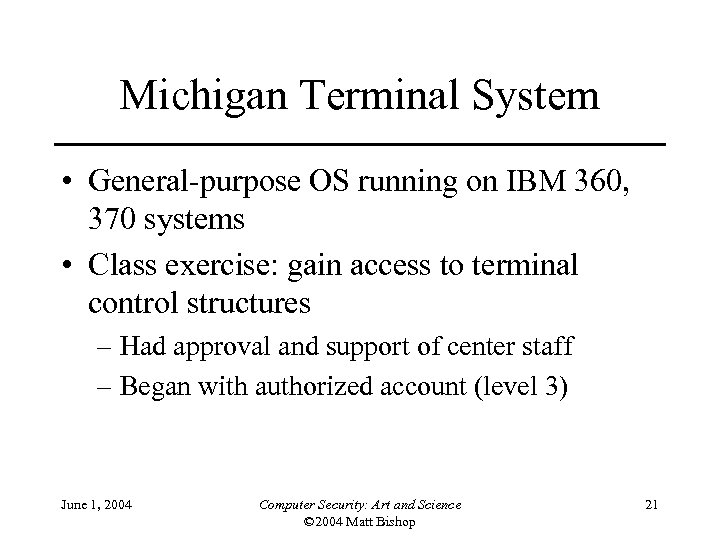 Michigan Terminal System

• General-purpose OS running on IBM 360, 370 systems
• Class exercise: gain access to terminal control structures
– Had approval and support of center staff
– Began with authorized account (level 3)

June 1, 2004

Computer Security: Art and Science
©2004 Matt Bishop

21